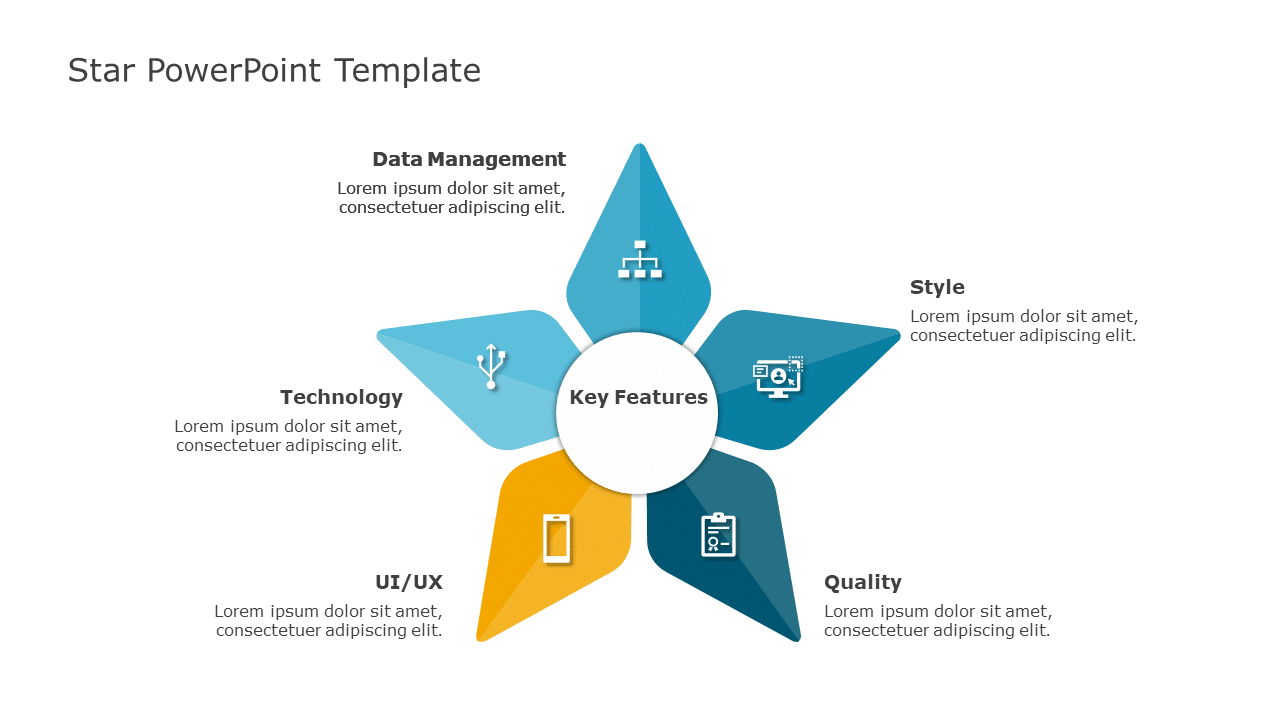 Star PowerPoint Template

Data Management
Lorem ipsum dolor sit amet, consectetuer adipiscing elit.

Style
Lorem ipsum dolor sit amet, consectetuer adipiscing elit.

Technology
Lorem ipsum dolor sit amet, consectetuer adipiscing elit.

Key Features

UI/UX
Lorem ipsum dolor sit amet, consectetuer adipiscing elit.

Quality
Lorem ipsum dolor sit amet, consectetuer adipiscing elit.